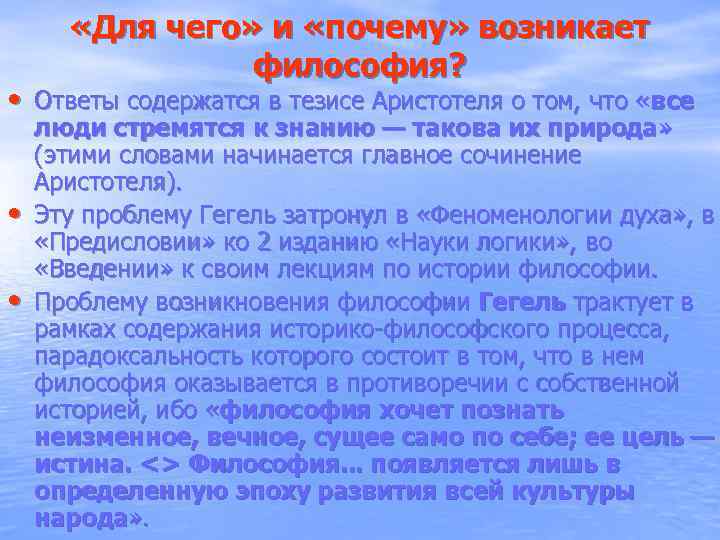 «Для чего» и «почему» возникает философия?

• Ответы содержатся в тезисе Аристотеля о том, что «все люди стремятся к знанию — такова их природа» (этими словами начинается главное сочинение Аристотеля).

• Эту проблему Гегель затронул в «Феноменологии духа», в «Предисловии» ко 2 изданию «Науки логики», во «Введении» к своим лекциям по истории философии.

• Проблему возникновения философии Гегель трактует в рамках содержания историко-философского процесса, парадоксальность которого состоит в том, что в нем философия оказывается в противоречии с собственной историей, ибо «философия хочет познать неизменное, вечное, сущее само по себе; ее цель — истина. <> Философия... появляется лишь в определенную эпоху развития всей культуры народа».